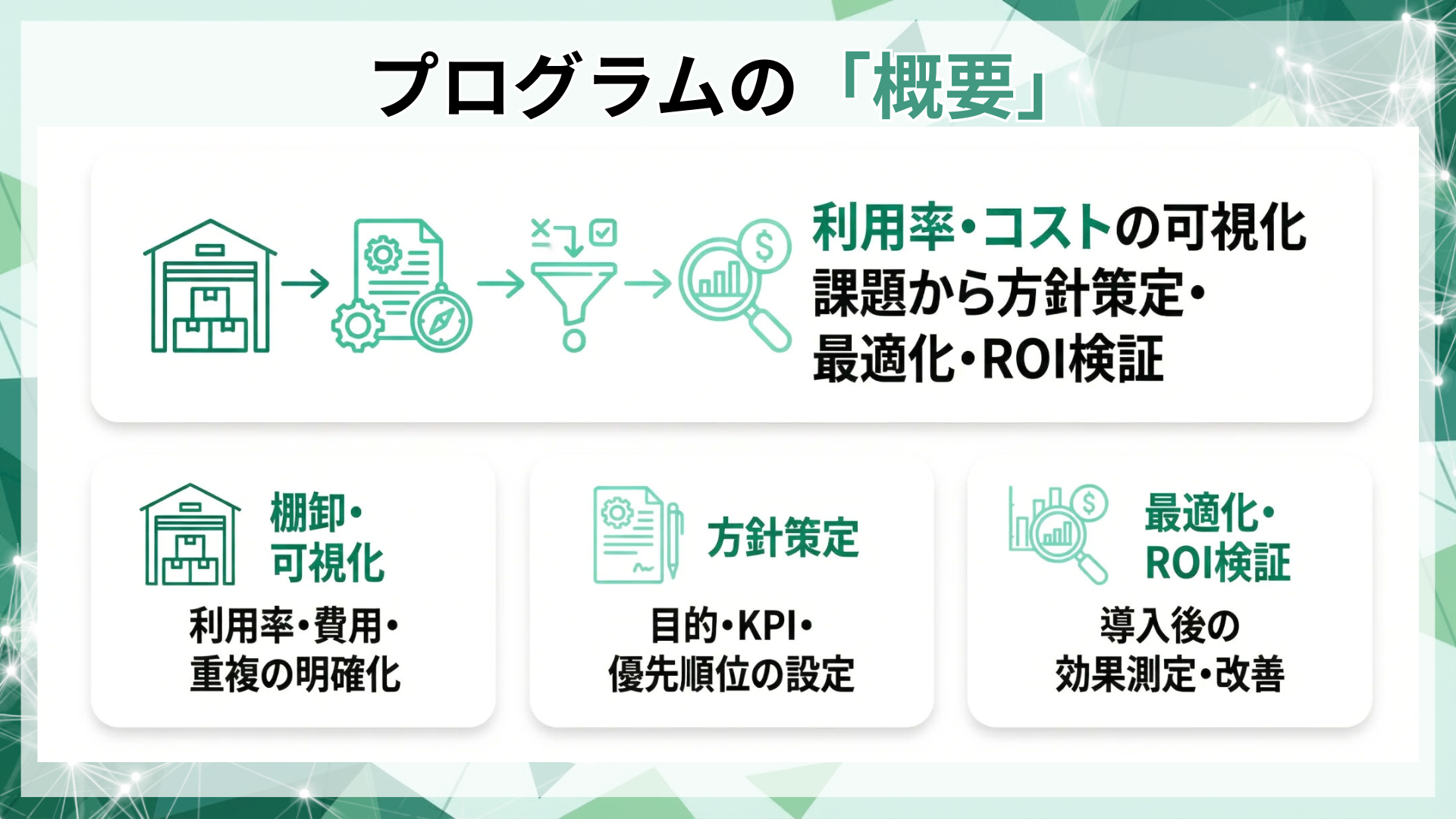 プログラムの「概要」

利用率・コストの可視化
課題から方針策定・
最適化・ROI検証

棚卸・
可視化

利用率・費用・
重複の明確化

方針策定

目的・KPI・
優先順位の設定

最適化・
ROI検証

導入後の
効果測定・改善